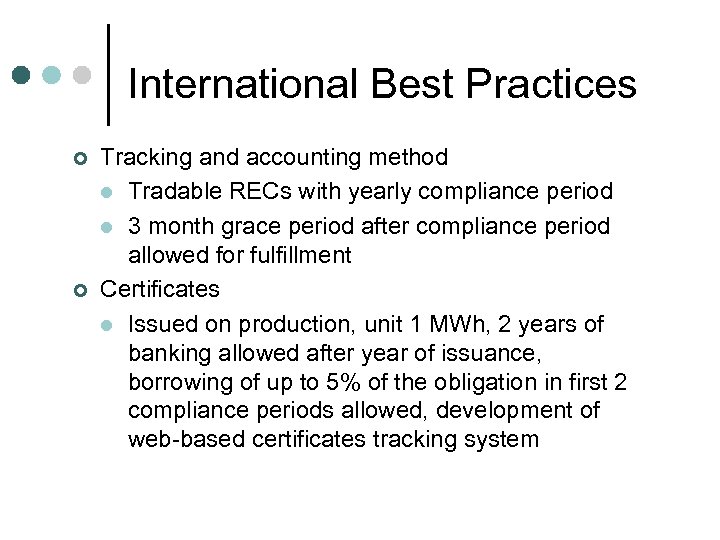 International Best Practices

Tracking and accounting method

Tradable RECs with yearly compliance period

3 month grace period after compliance period allowed for fulfillment

Certificates

Issued on production, unit 1 MWh, 2 years of banking allowed after year of issuance, borrowing of up to 5% of the obligation in first 2 compliance periods allowed, development of web-based certificates tracking system